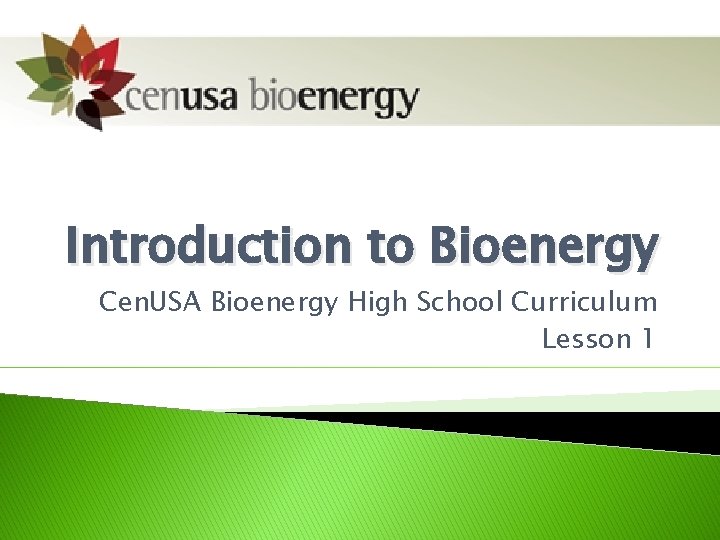 cenusa bioenergy

Introduction to Bioenergy

CenUSA Bioenergy High School Curriculum
Lesson 1